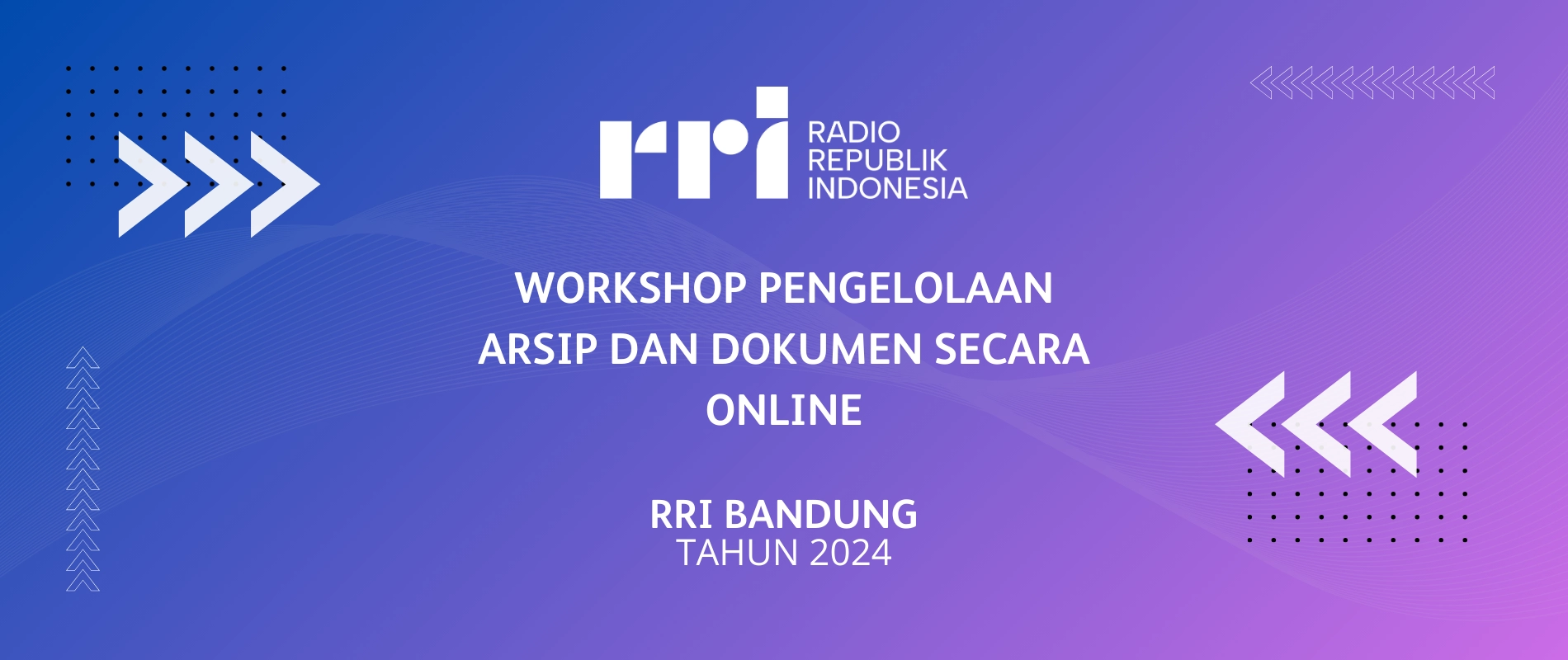 rri RADIO REPUBLIK INDONESIA

WORKSHOP PENGELOLAAN ARSIP DAN DOKUMEN SECARA ONLINE

RRI BANDUNG
TAHUN 2024